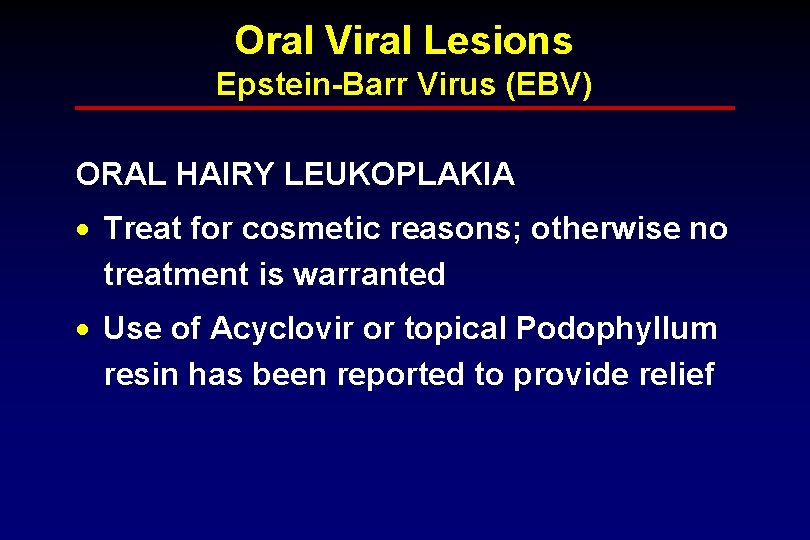 Oral Viral Lesions
Epstein-Barr Virus (EBV)

ORAL HAIRY LEUKOPLAKIA

• Treat for cosmetic reasons; otherwise no treatment is warranted

• Use of Acyclovir or topical Podophyllum resin has been reported to provide relief